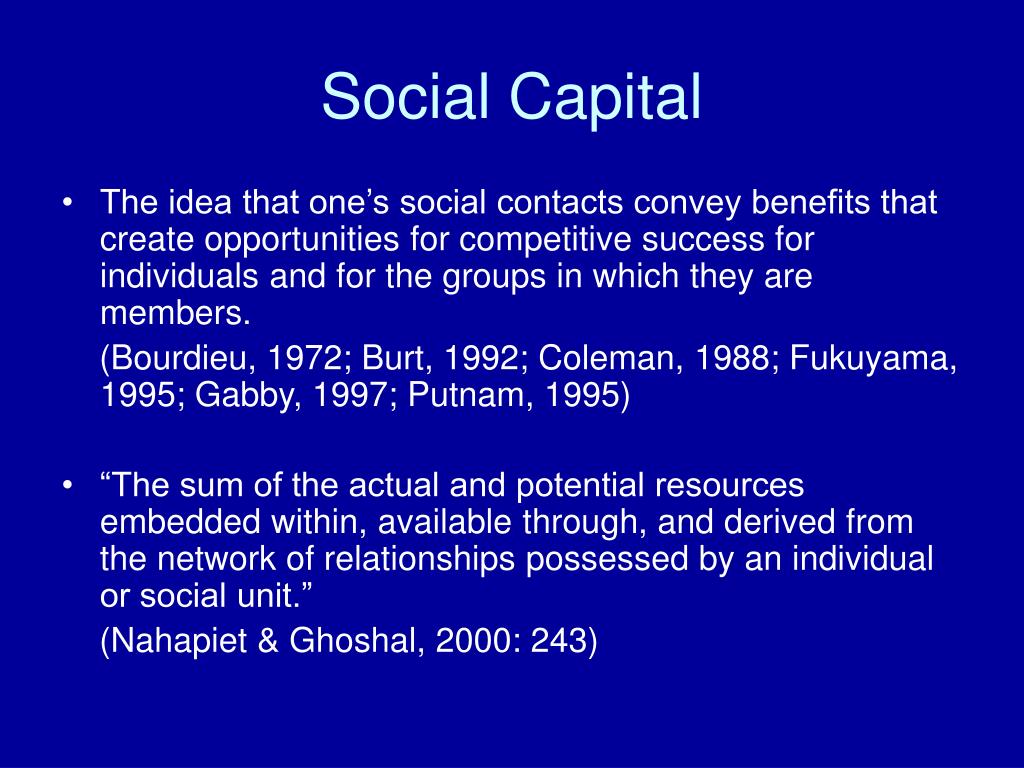 Social Capital

• The idea that one’s social contacts convey benefits that create opportunities for competitive success for individuals and for the groups in which they are members.

(Bourdieu, 1972; Burt, 1992; Coleman, 1988; Fukuyama, 1995; Gabby, 1997; Putnam, 1995)

• “The sum of the actual and potential resources embedded within, available through, and derived from the network of relationships possessed by an individual or social unit.”

(Nahapiet & Ghoshal, 2000: 243)